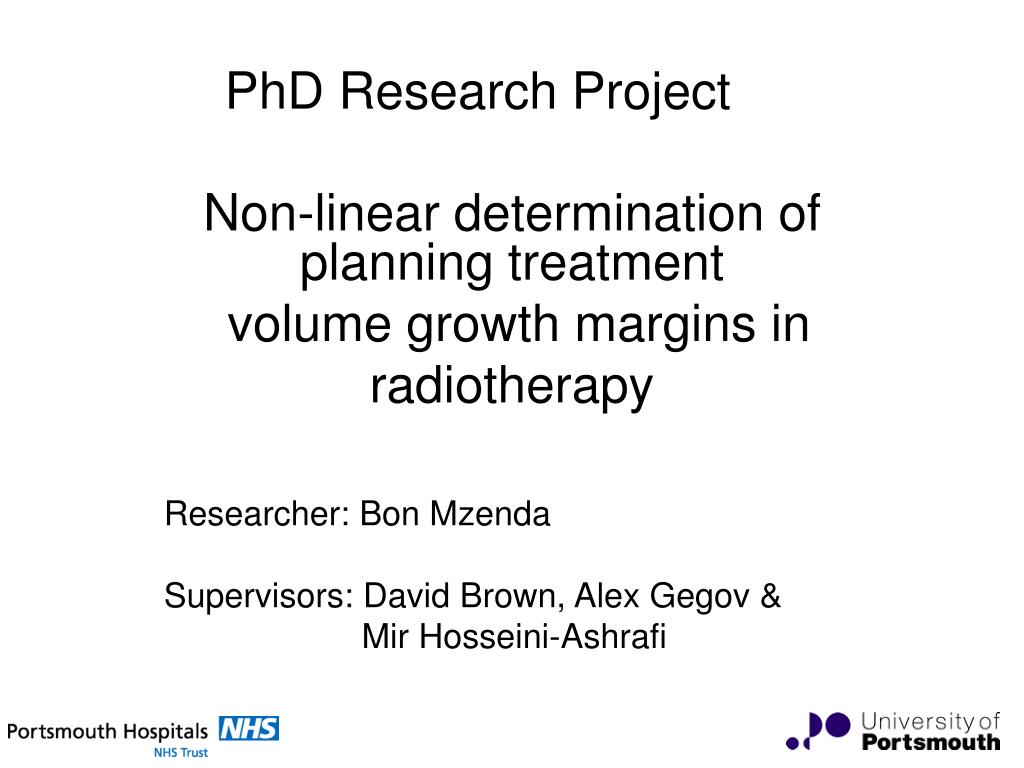 PhD Research Project

Non-linear determination of planning treatment volume growth margins in radiotherapy

Researcher: Bon Mzenda

Supervisors: David Brown, Alex Gegov & Mir Hosseini-Ashrafi

Portsmouth Hospitals NHS
NHS Trust

University of Portsmouth